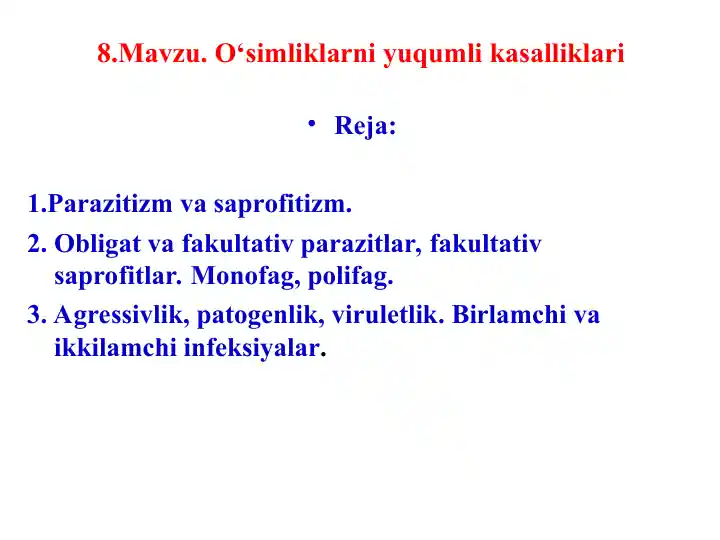 8.Mavzu. O‘simliklarni yuqumli kasalliklari

• Reja:

1.Parazitizm va saprofitizm.

2. Obligat va fakultativ parazitlar, fakultativ saprofitlar. Monofag, polifag.

3. Agressivlik, patogenlik, viruletlik. Birlamchi va ikkilamchi infeksiyalar.